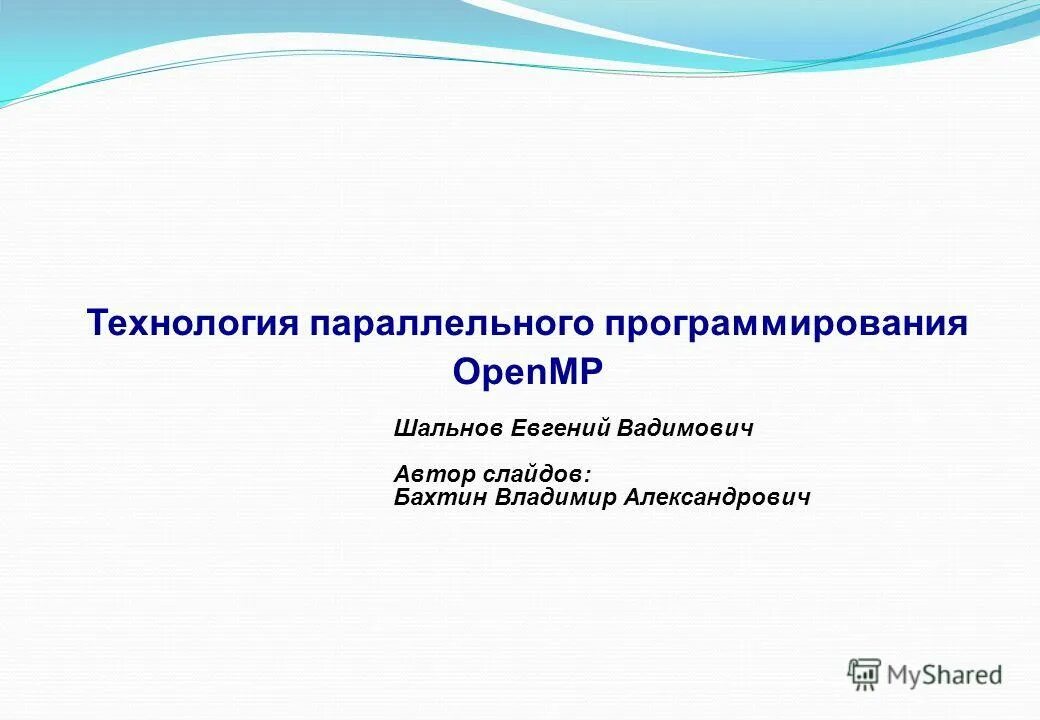 Технология параллельного программирования OpenMP

Шальнов Евгений Вадимович

Автор слайдов:
Бахтин Владимир Александрович

MyShared